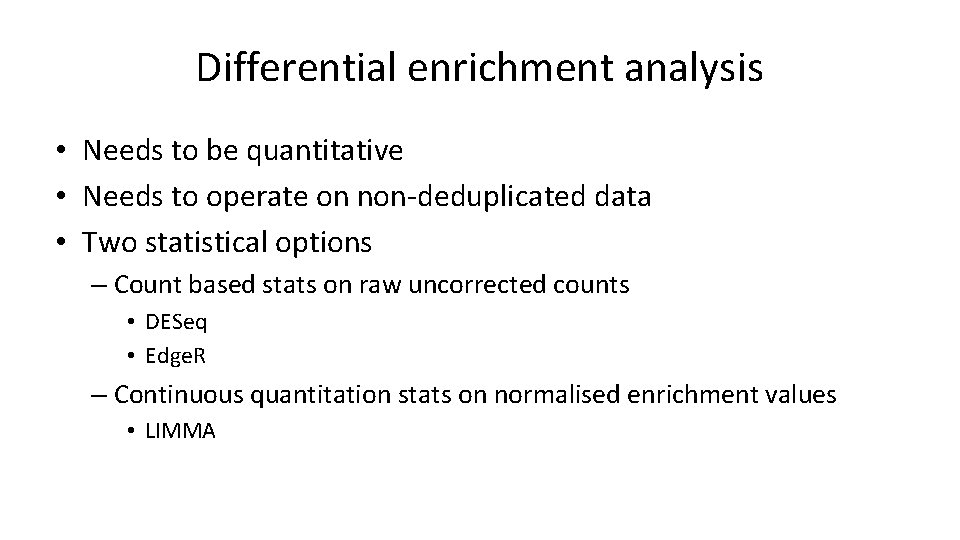 Differential enrichment analysis

• Needs to be quantitative
• Needs to operate on non-deduplicated data
• Two statistical options
  – Count based stats on raw uncorrected counts
    • DESeq
    • EdgeR
  – Continuous quantitation stats on normalised enrichment values
    • LIMMA